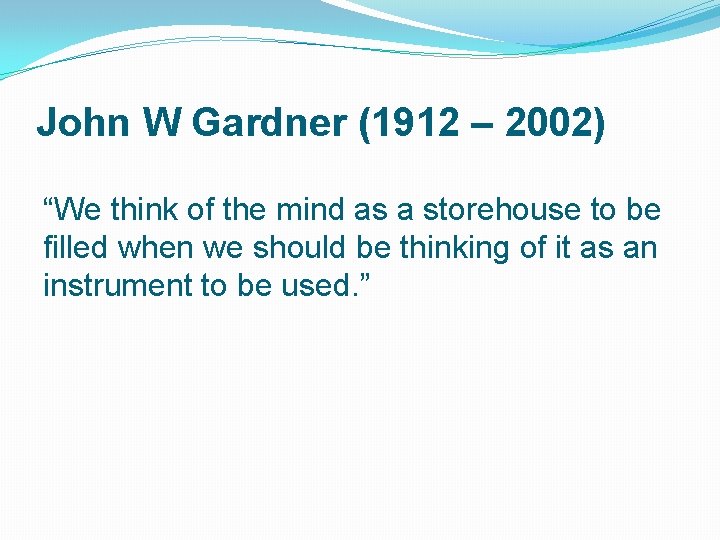 John W Gardner (1912 – 2002)

“We think of the mind as a storehouse to be filled when we should be thinking of it as an instrument to be used.”